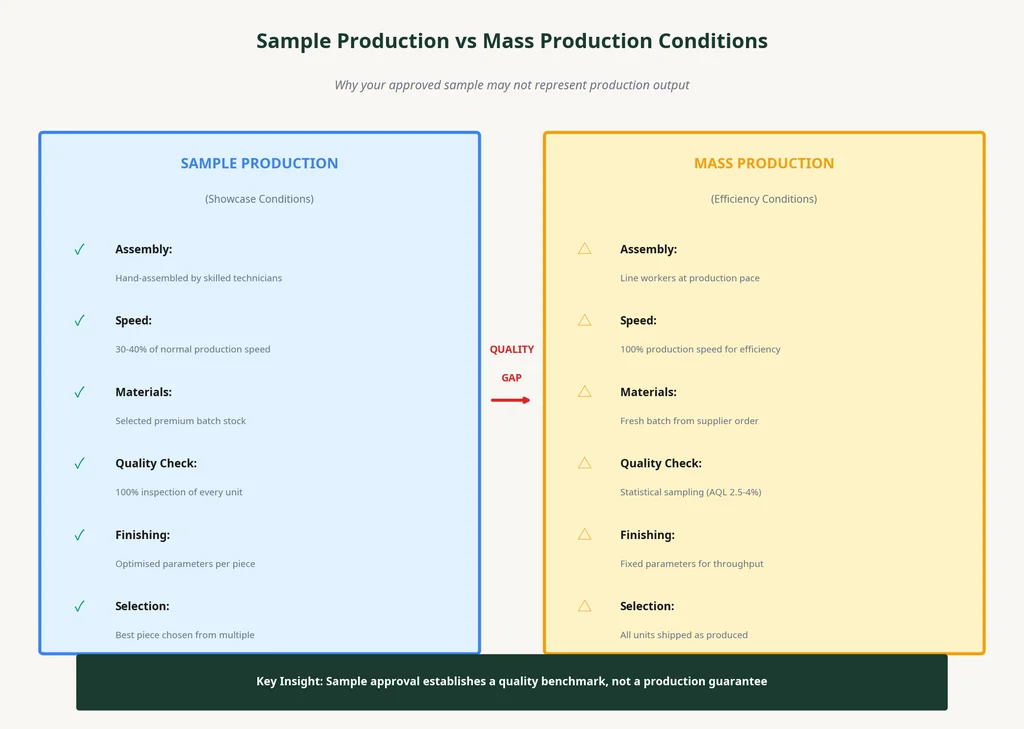 Sample Production vs Mass Production Conditions

Why your approved sample may not represent production output

SAMPLE PRODUCTION

(Showcase Conditions)

✓ Assembly:

Hand-assembled by skilled technicians

✓ Speed:

30-40% of normal production speed

✓ Materials:

Selected premium batch stock

✓ Quality Check:

100% inspection of every unit

✓ Finishing:

Optimised parameters per piece

✓ Selection:

Best piece chosen from multiple

QUALITY GAP

MASS PRODUCTION

(Efficiency Conditions)

△ Assembly:

Line workers at production pace

△ Speed:

100% production speed for efficiency

△ Materials:

Fresh batch from supplier order

△ Quality Check:

Statistical sampling (AQL 2.5-4%)

△ Finishing:

Fixed parameters for throughput

△ Selection:

All units shipped as produced

Key Insight: Sample approval establishes a quality benchmark, not a production guarantee